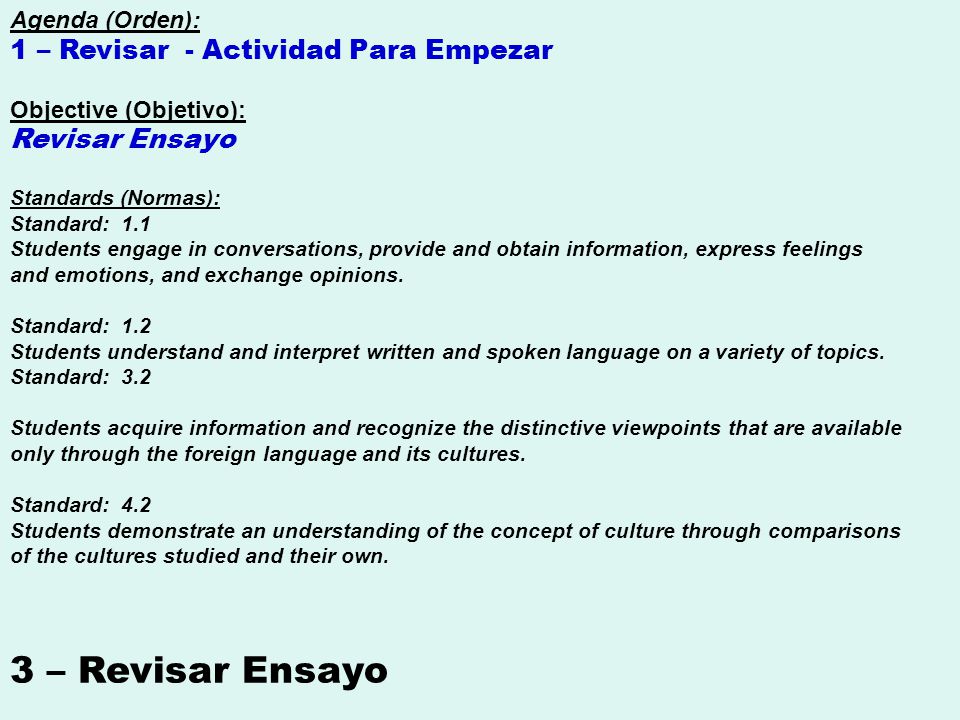 Agenda (Orden):
1 – Revisar - Actividad Para Empezar

Objective (Objetivo):
Revisar Ensayo

Standards (Normas):
Standard: 1.1
Students engage in conversations, provide and obtain information, express feelings and emotions, and exchange opinions.

Standard: 1.2
Students understand and interpret written and spoken language on a variety of topics.
Standard: 3.2

Students acquire information and recognize the distinctive viewpoints that are available only through the foreign language and its cultures.

Standard: 4.2
Students demonstrate an understanding of the concept of culture through comparisons of the cultures studied and their own.

3 – Revisar Ensayo